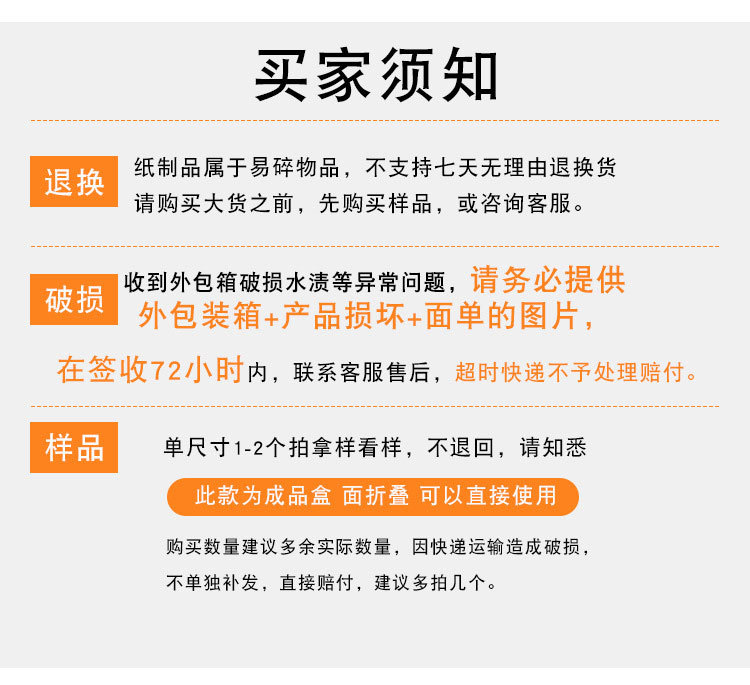 买家须知

退换

纸制品属于易碎物品，不支持七天无理由退换货
请购买大货之前，先购买样品，或咨询客服。

破损

收到外包箱破损水渍等异常问题，请务必提供外包装箱+产品损坏+面单的图片，

在签收72小时内，联系客服售后，超时快递不予处理赔付。

样品

单尺寸1-2个拍拿样看样，不退回，请知悉

此款为成品盒 面折叠 可以直接使用

购买数量建议多余实际数量，因快递运输造成破损，
不单独补发，直接赔付，建议多拍几个。